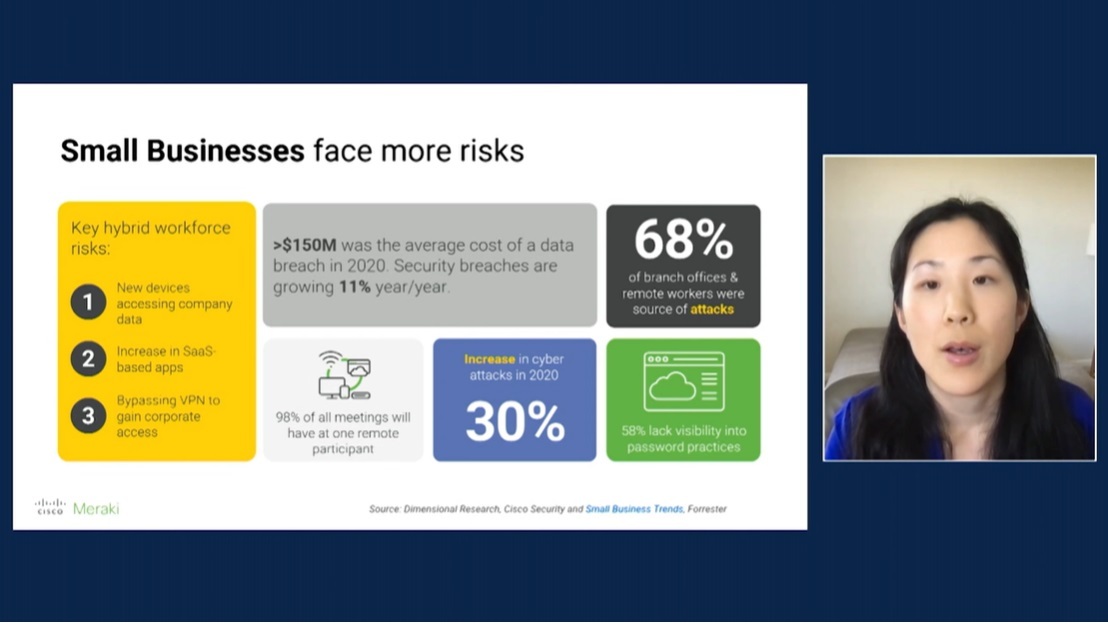 Small Businesses face more risks

Key hybrid workforce risks:

1 New devices accessing company data

2 Increase in SaaS-based apps

3 Bypassing VPN to gain corporate access

>$150M was the average cost of a data breach in 2020. Security breaches are growing 11% year/year.

68%
of branch offices & remote workers were source of attacks

98% of all meetings will have at one remote participant

Increase in cyber attacks in 2020
30%

58% lack visibility into password practices

cisco Meraki

Source: Dimensional Research, Cisco Security and Small Business Trends, Forrester